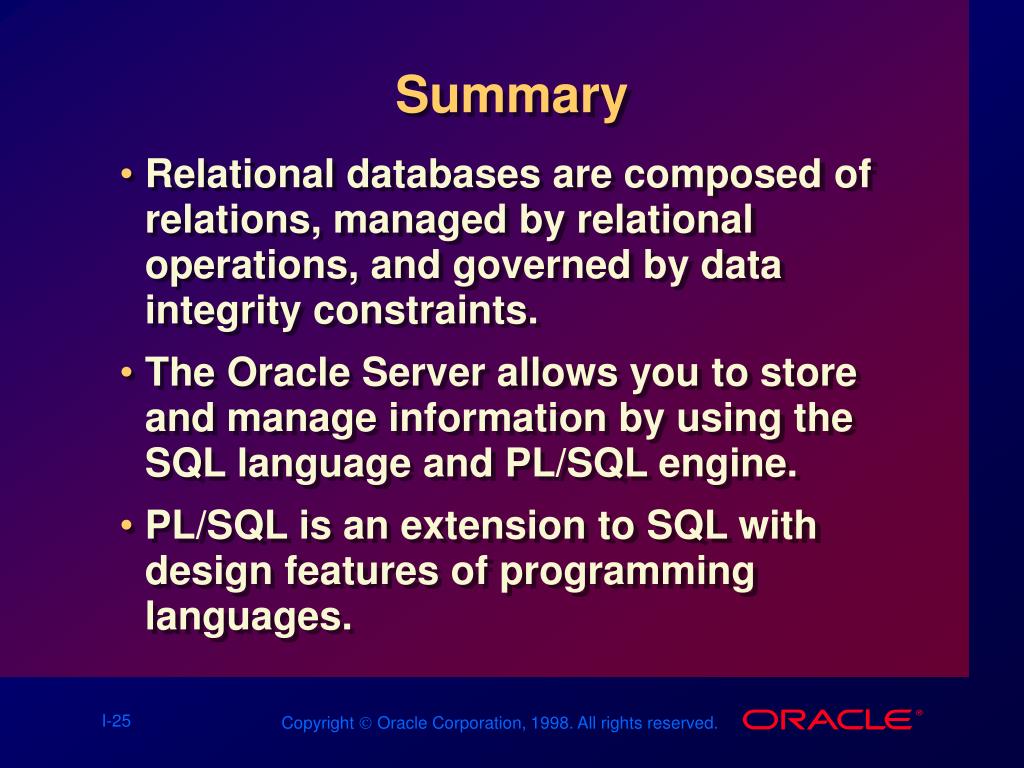 Summary

• Relational databases are composed of relations, managed by relational operations, and governed by data integrity constraints.

• The Oracle Server allows you to store and manage information by using the SQL language and PL/SQL engine.

• PL/SQL is an extension to SQL with design features of programming languages.

I-25

Copyright © Oracle Corporation, 1998. All rights reserved.

ORACLE®